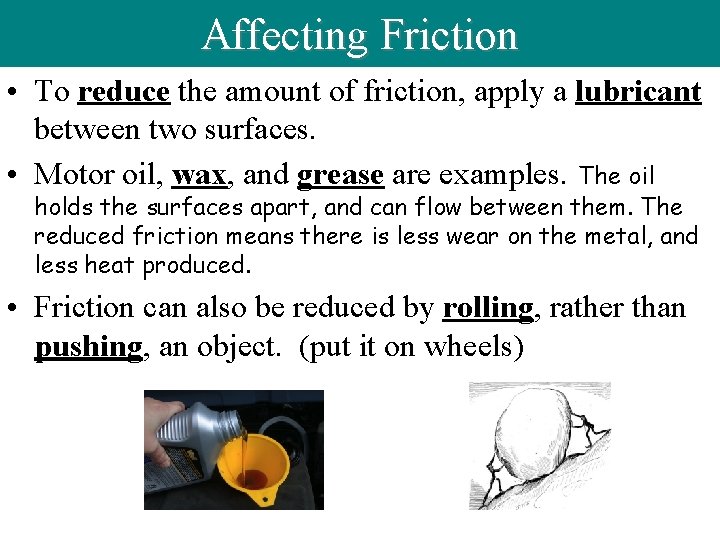 Affecting Friction

• To reduce the amount of friction, apply a lubricant between two surfaces.

• Motor oil, wax, and grease are examples. The oil holds the surfaces apart, and can flow between them. The reduced friction means there is less wear on the metal, and less heat produced.

• Friction can also be reduced by rolling, rather than pushing, an object. (put it on wheels)